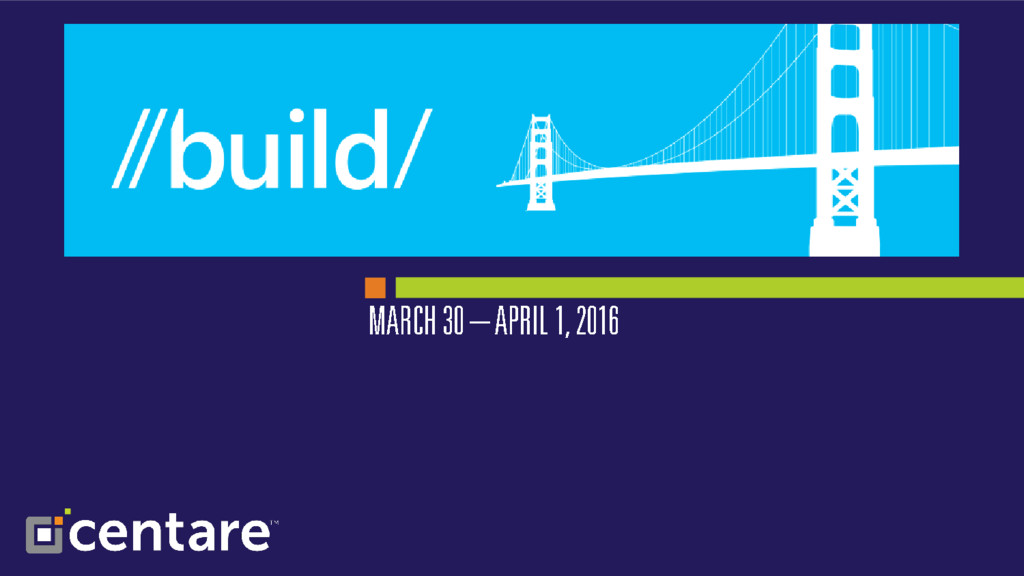 //build/

MARCH 30 — APRIL 1, 2016

centare™